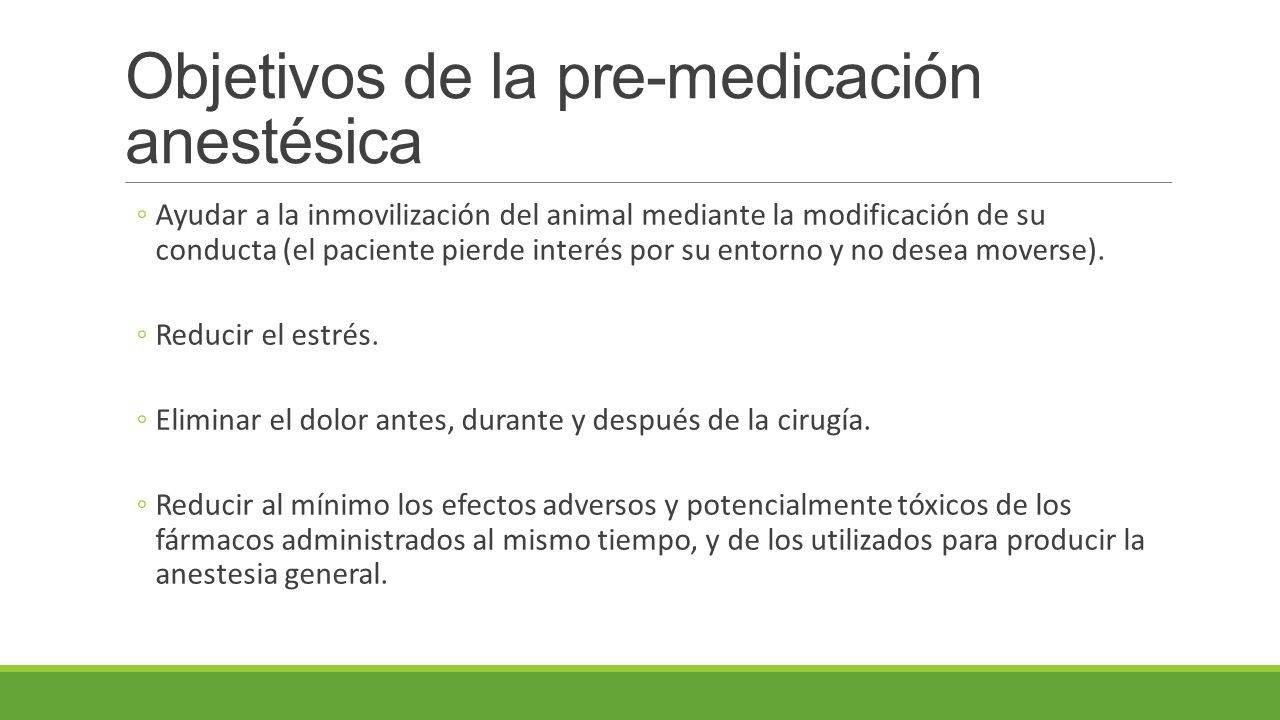 Objetivos de la pre-medicación anestésica

◦ Ayudar a la inmovilización del animal mediante la modificación de su conducta (el paciente pierde interés por su entorno y no desea moverse).

◦ Reducir el estrés.

◦ Eliminar el dolor antes, durante y después de la cirugía.

◦ Reducir al mínimo los efectos adversos y potencialmente tóxicos de los fármacos administrados al mismo tiempo, y de los utilizados para producir la anestesia general.